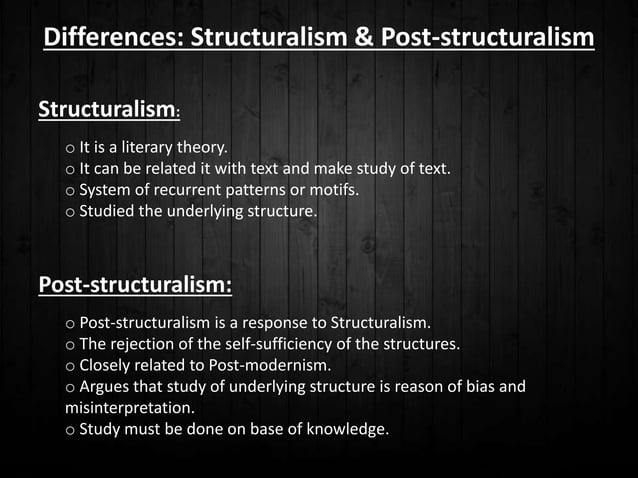 Differences: Structuralism & Post-structuralism

Structuralism:

o It is a literary theory.
o It can be related it with text and make study of text.
o System of recurrent patterns or motifs.
o Studied the underlying structure.

Post-structuralism:

o Post-structuralism is a response to Structuralism.
o The rejection of the self-sufficiency of the structures.
o Closely related to Post-modernism.
o Argues that study of underlying structure is reason of bias and misinterpretation.
o Study must be done on base of knowledge.